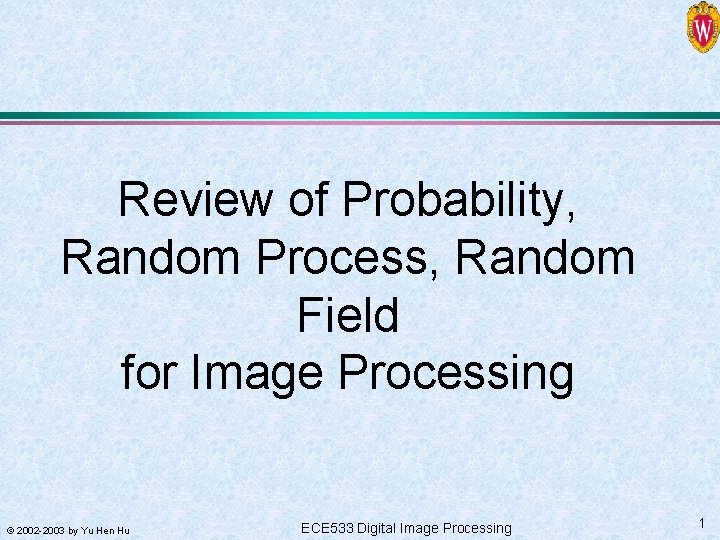 W

Review of Probability, Random Process, Random Field
for Image Processing

© 2002-2003 by Yu Hen Hu

ECE533 Digital Image Processing

1